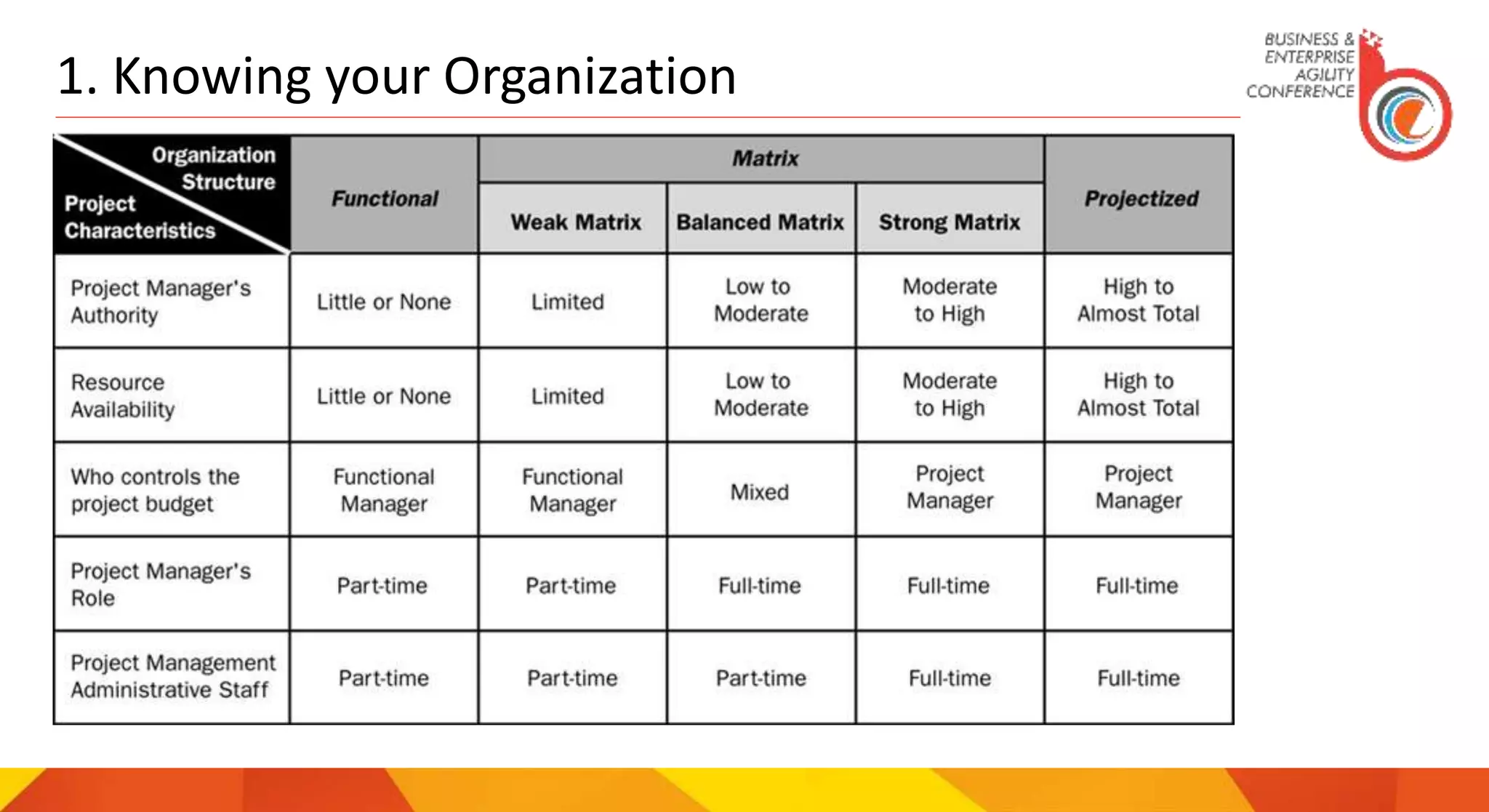 1. Knowing your Organization

BUSINESS & ENTERPRISE AGILITY CONFERENCE

| Organization Structure / Project Characteristics | Functional | Matrix: Weak Matrix | Matrix: Balanced Matrix | Matrix: Strong Matrix | Projectized |
|---|---|---|---|---|---|
| Project Manager's Authority | Little or None | Limited | Low to Moderate | Moderate to High | High to Almost Total |
| Resource Availability | Little or None | Limited | Low to Moderate | Moderate to High | High to Almost Total |
| Who controls the project budget | Functional Manager | Functional Manager | Mixed | Project Manager | Project Manager |
| Project Manager's Role | Part-time | Part-time | Full-time | Full-time | Full-time |
| Project Management Administrative Staff | Part-time | Part-time | Part-time | Full-time | Full-time |